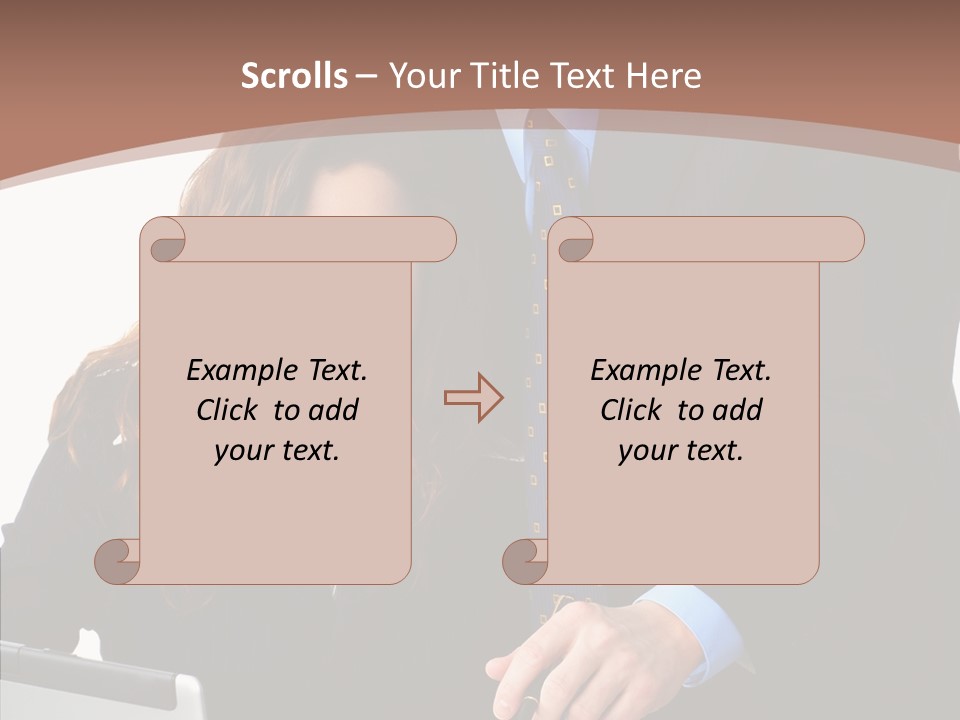 Scrolls – Your Title Text Here

Example Text. Click to add your text.

Example Text. Click to add your text.